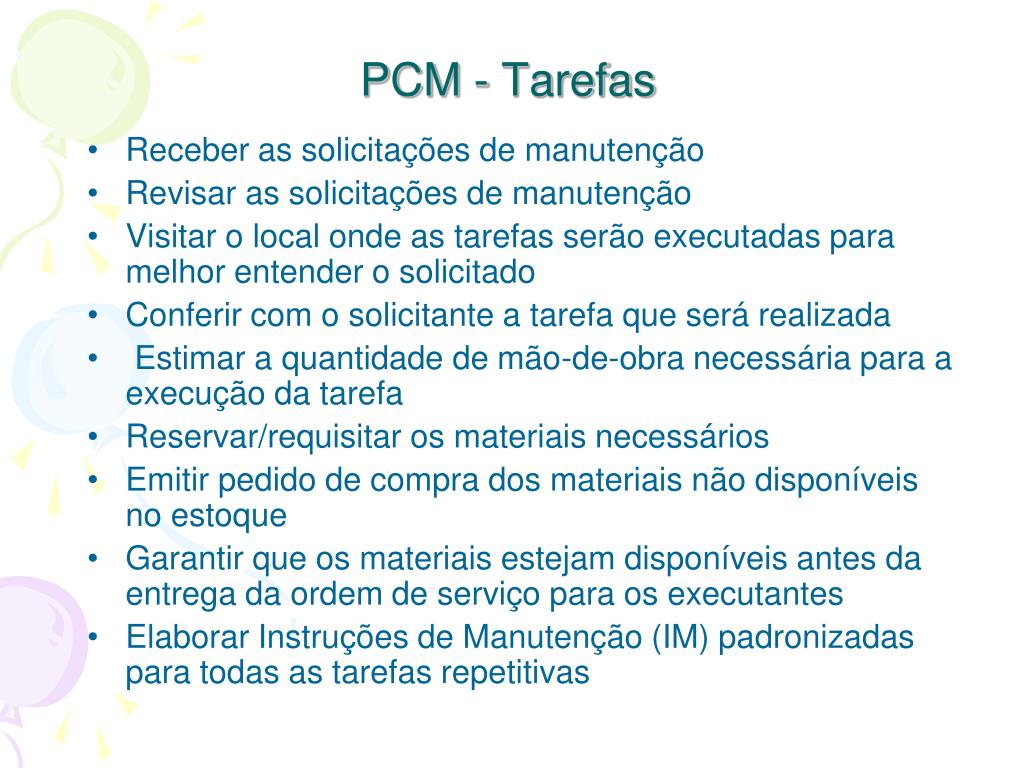 PCM - Tarefas

• Receber as solicitações de manutenção
• Revisar as solicitações de manutenção
• Visitar o local onde as tarefas serão executadas para melhor entender o solicitado
• Conferir com o solicitante a tarefa que será realizada
• Estimar a quantidade de mão-de-obra necessária para a execução da tarefa
• Reservar/requisitar os materiais necessários
• Emitir pedido de compra dos materiais não disponíveis no estoque
• Garantir que os materiais estejam disponíveis antes da entrega da ordem de serviço para os executantes
• Elaborar Instruções de Manutenção (IM) padronizadas para todas as tarefas repetitivas